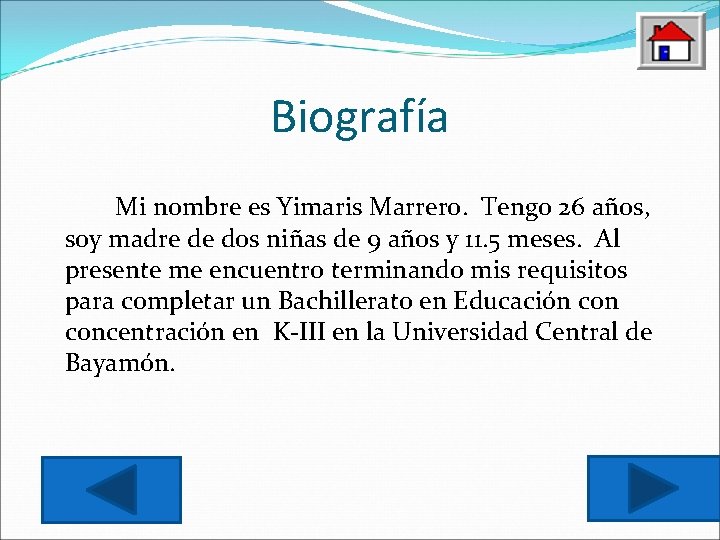 Biografía

Mi nombre es Yimaris Marrero. Tengo 26 años, soy madre de dos niñas de 9 años y 11.5 meses. Al presente me encuentro terminando mis requisitos para completar un Bachillerato en Educación con concentración en K-III en la Universidad Central de Bayamón.